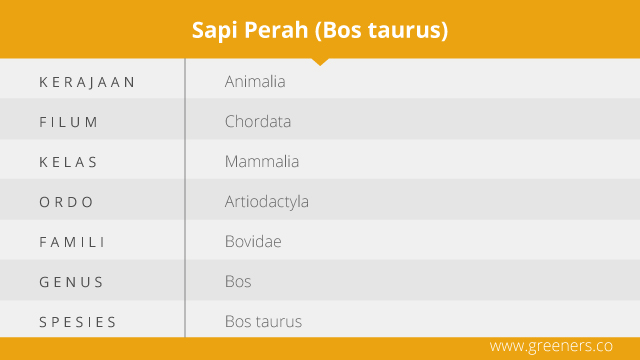 Sapi Perah (Bos taurus)

| KERAJAAN | Animalia |
|---|---|
| FILUM | Chordata |
| KELAS | Mammalia |
| ORDO | Artiodactyla |
| FAMILI | Bovidae |
| GENUS | Bos |
| SPESIES | Bos taurus |

www.greeners.co